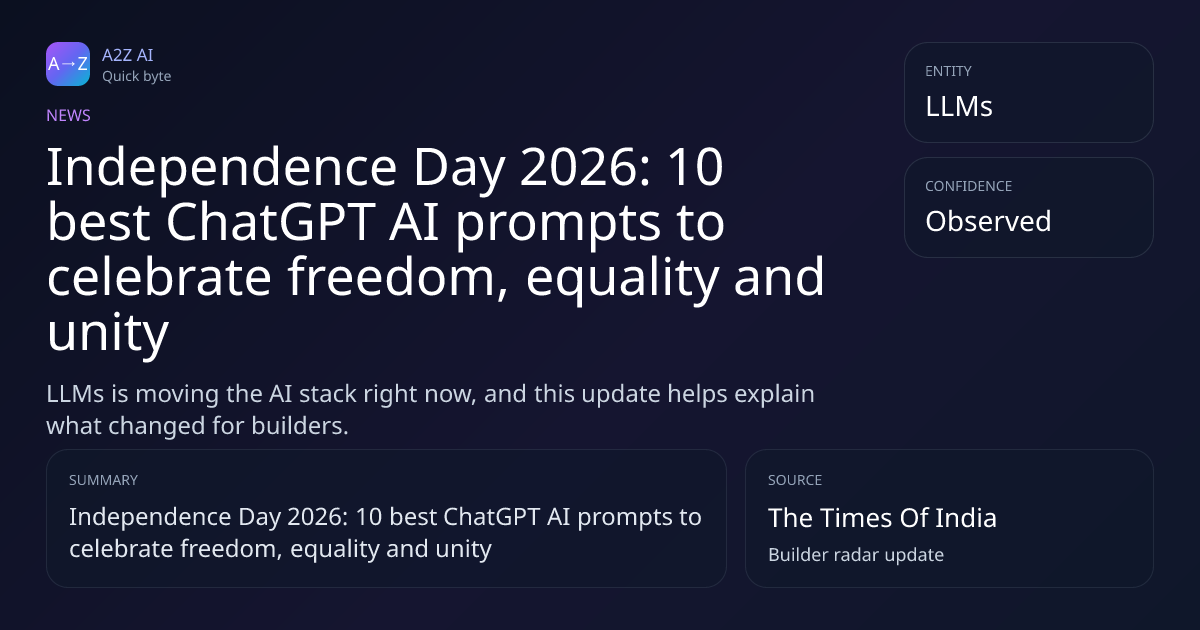 A→Z
A2Z AI
Quick byte

NEWS

Independence Day 2026: 10 best ChatGPT AI prompts to celebrate freedom, equality and unity

LLMs is moving the AI stack right now, and this update helps explain what changed for builders.

ENTITY
LLMs

CONFIDENCE
Observed

SUMMARY
Independence Day 2026: 10 best ChatGPT AI prompts to celebrate freedom, equality and unity

SOURCE
The Times Of India
Builder radar update